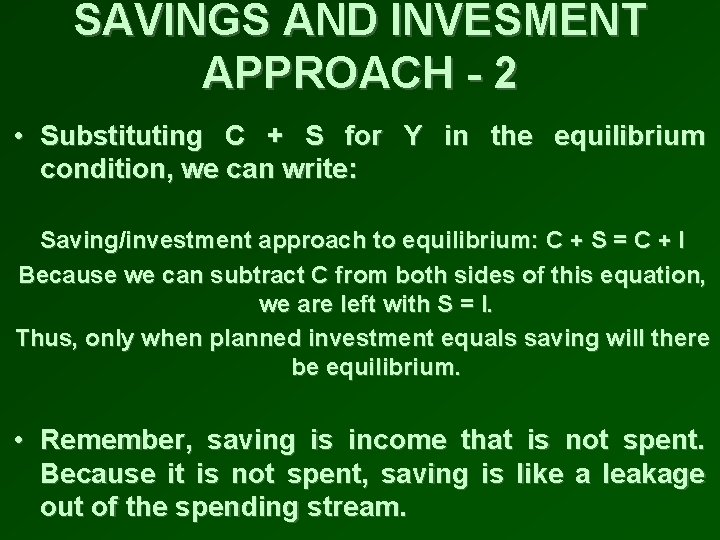 SAVINGS AND INVESMENT APPROACH - 2

• Substituting C + S for Y in the equilibrium condition, we can write:

Saving/investment approach to equilibrium: C + S = C + I

Because we can subtract C from both sides of this equation, we are left with S = I.

Thus, only when planned investment equals saving will there be equilibrium.

• Remember, saving is income that is not spent. Because it is not spent, saving is like a leakage out of the spending stream.